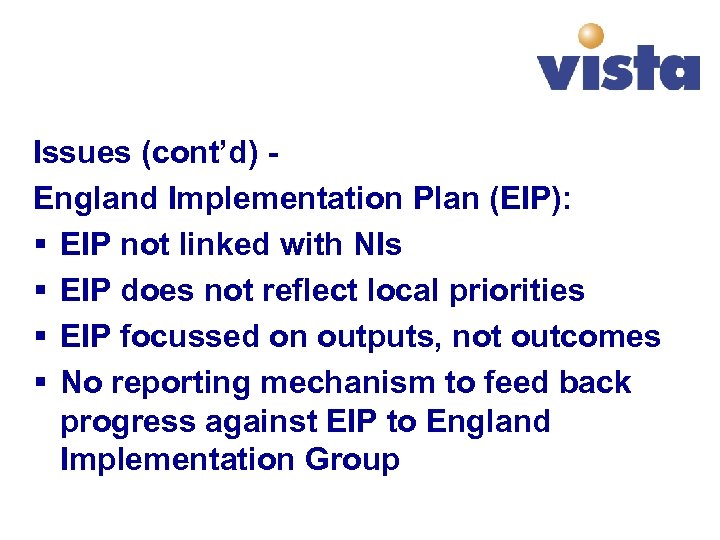 vista

Issues (cont’d) -
England Implementation Plan (EIP):
▪ EIP not linked with NIs
▪ EIP does not reflect local priorities
▪ EIP focussed on outputs, not outcomes
▪ No reporting mechanism to feed back progress against EIP to England Implementation Group